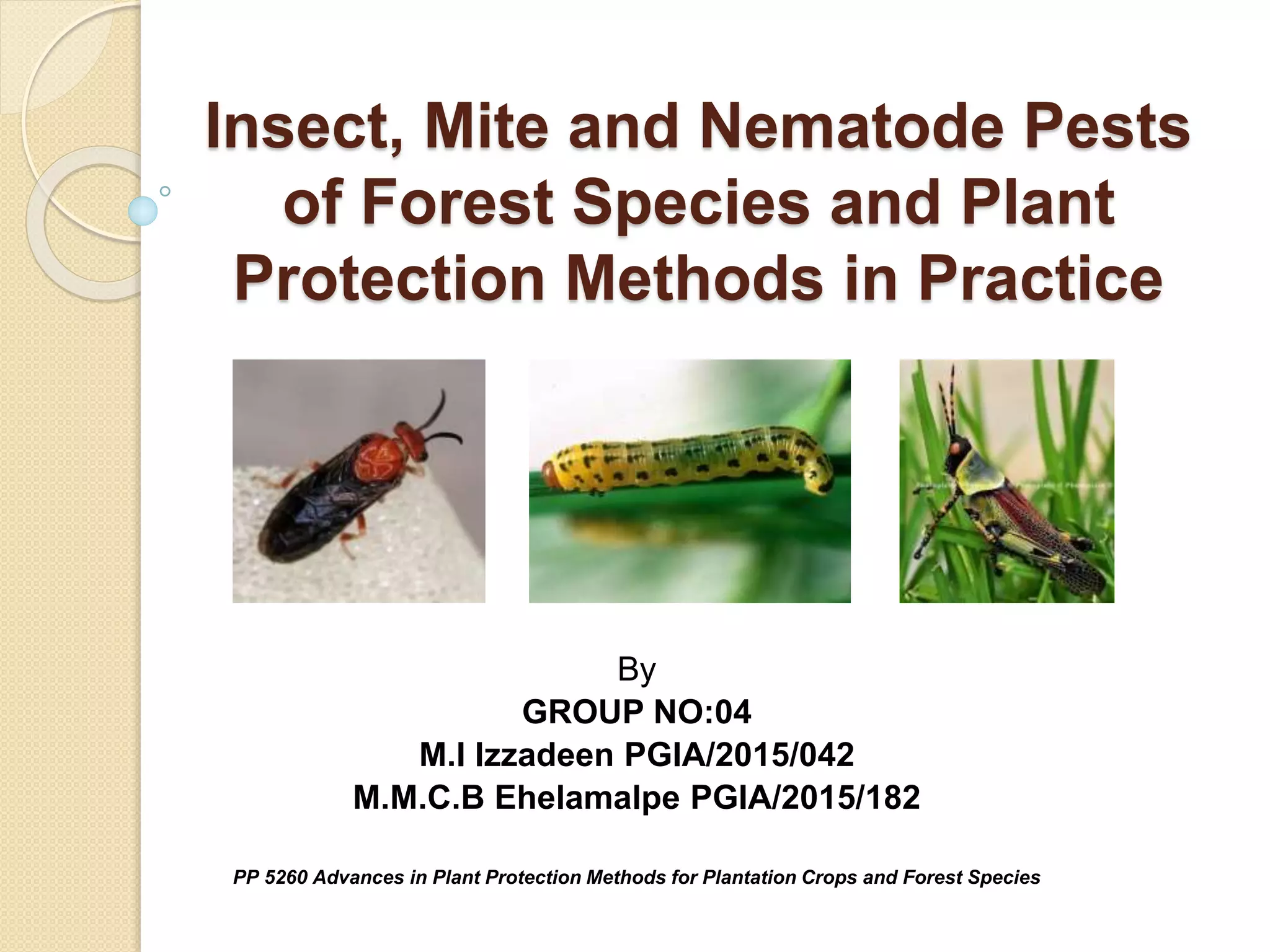 Insect, Mite and Nematode Pests of Forest Species and Plant Protection Methods in Practice

By
GROUP NO:04
M.I Izzadeen PGIA/2015/042
M.M.C.B Ehelamalpe PGIA/2015/182

PP 5260 Advances in Plant Protection Methods for Plantation Crops and Forest Species